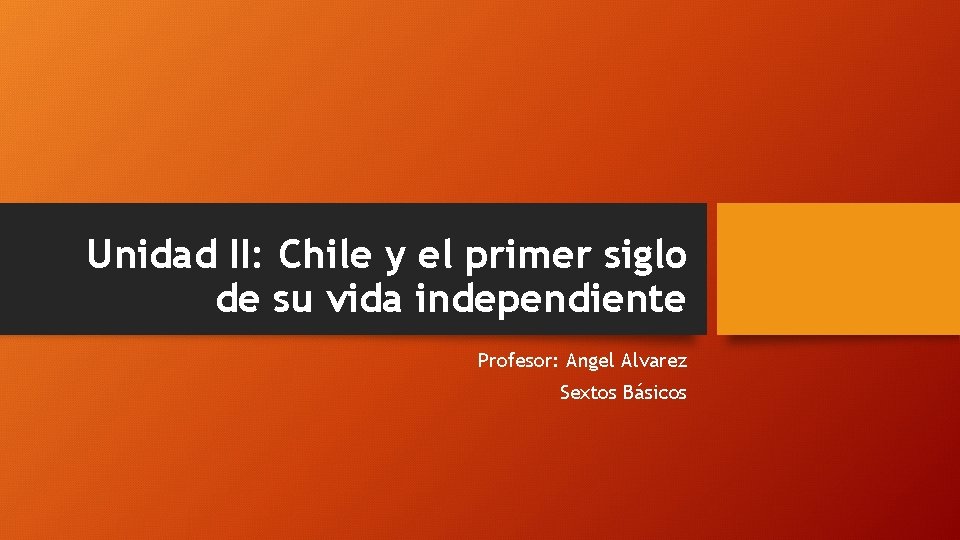 Unidad II: Chile y el primer siglo de su vida independiente

Profesor: Angel Alvarez
Sextos Básicos